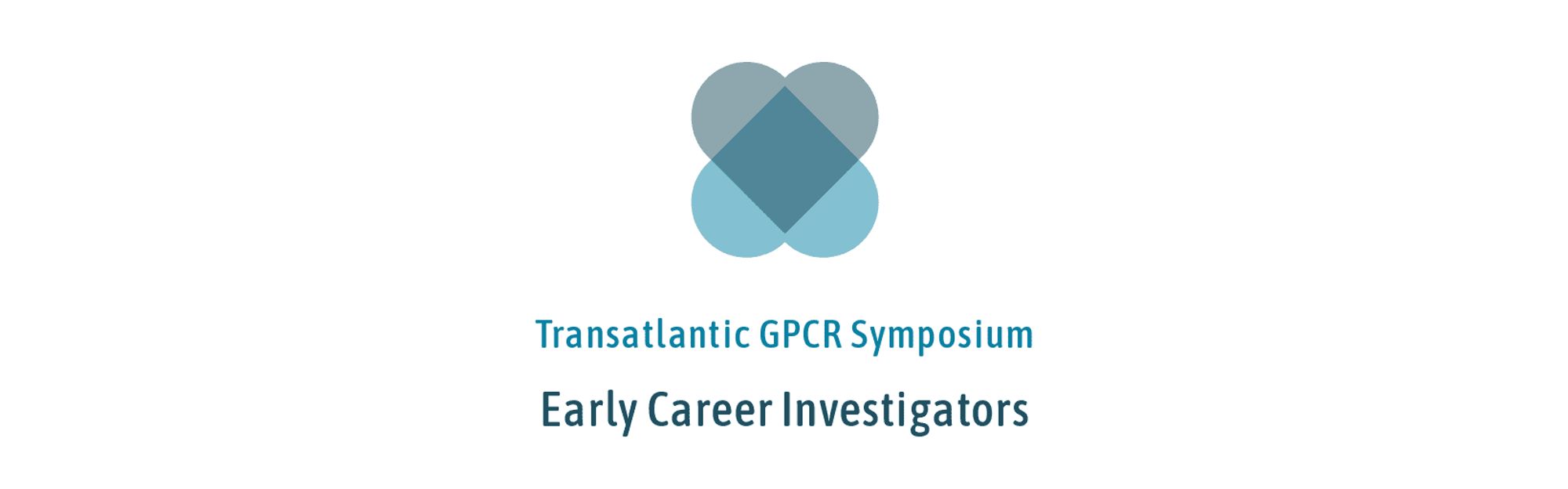 Transatlantic GPCR Symposium

Early Career Investigators